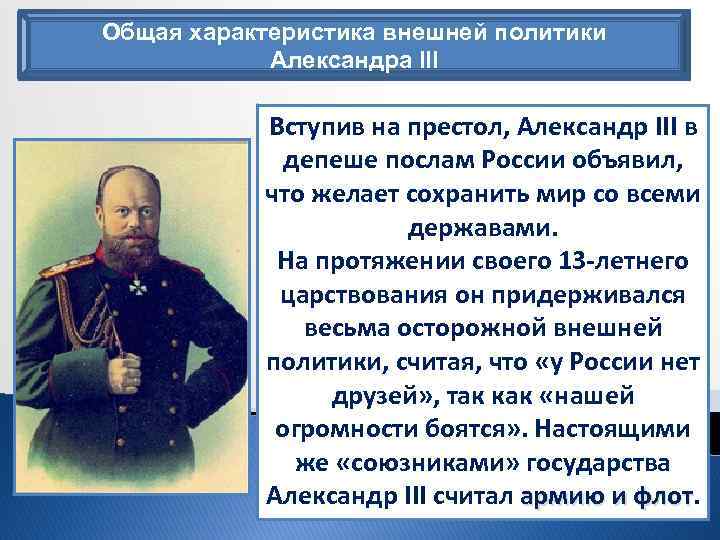 Общая характеристика внешней политики Александра III

Вступив на престол, Александр III в депеше послам России объявил, что желает сохранить мир со всеми державами.
На протяжении своего 13-летнего царствования он придерживался весьма осторожной внешней политики, считая, что «у России нет друзей», так как «нашей огромности боятся». Настоящими же «союзниками» государства Александр III считал армию и флот.